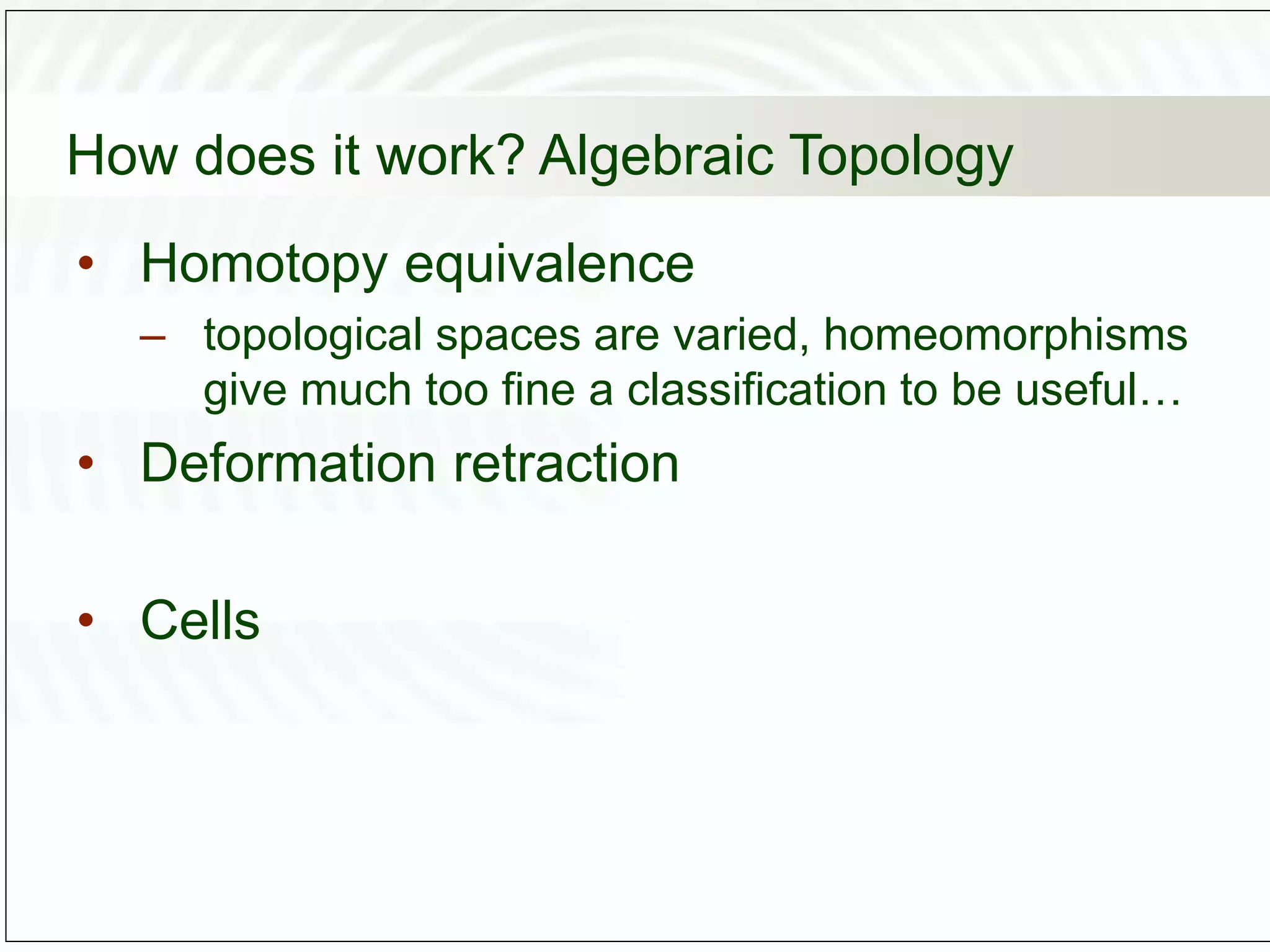 How does it work? Algebraic Topology

• Homotopy equivalence
– topological spaces are varied, homeomorphisms give much too fine a classification to be useful…

• Deformation retraction

• Cells